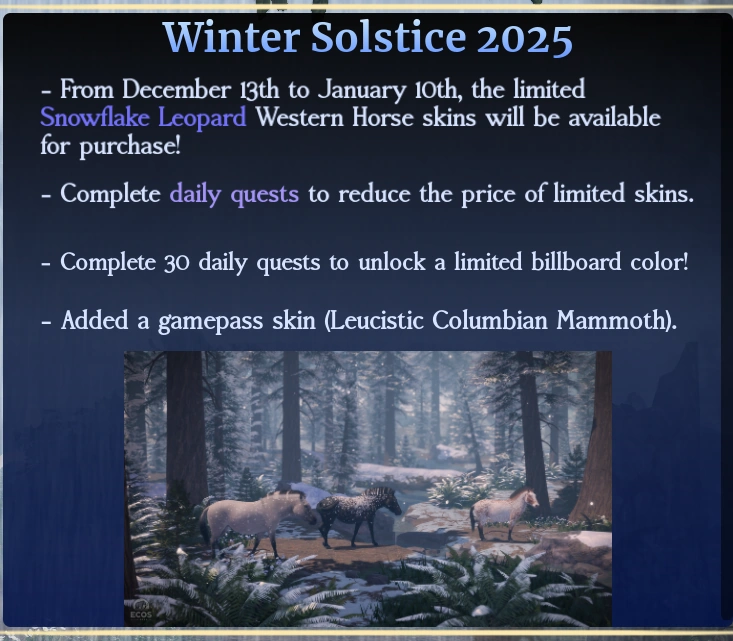 Winter Solstice 2025

- From December 13th to January 10th, the limited Snowflake Leopard Western Horse skins will be available for purchase!

- Complete daily quests to reduce the price of limited skins.

- Complete 30 daily quests to unlock a limited billboard color!

- Added a gamepass skin (Leucistic Columbian Mammoth).

ECOS